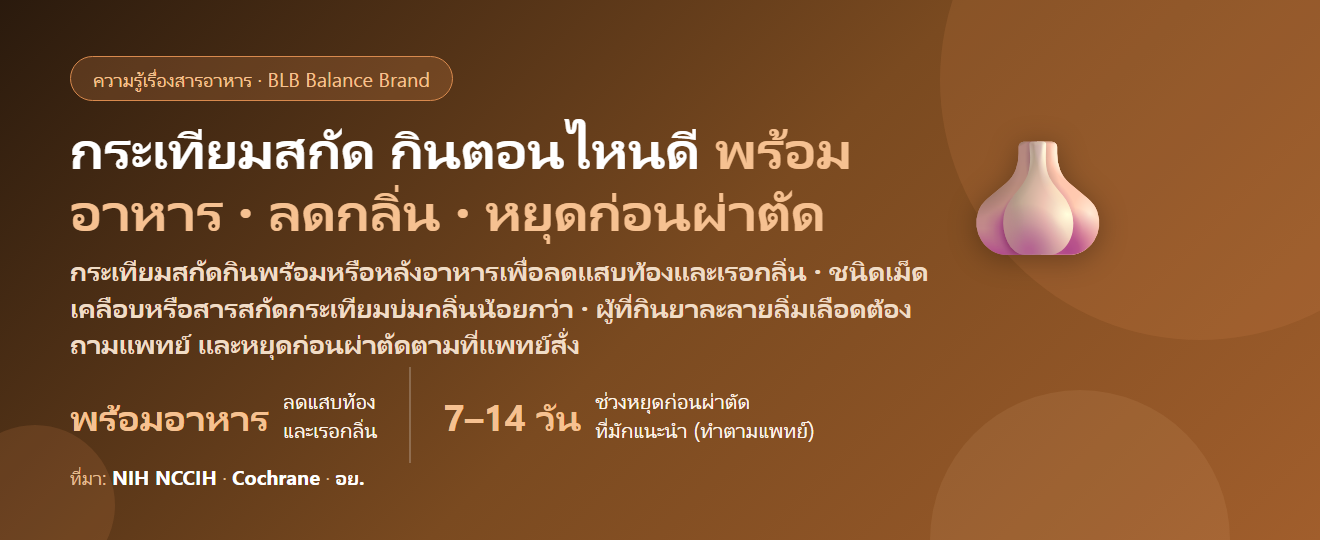 ความรู้เรื่องสารอาหาร · BLB Balance Brand

กระเทียมสกัด กินตอนไหนดี พร้อมอาหาร · ลดกลิ่น · หยุดก่อนผ่าตัด

กระเทียมสกัดกินพร้อมหรือหลังอาหารเพื่อลดแสบท้องและเรอกลิ่น · ชนิดเม็ดเคลือบหรือสารสกัดกระเทียมบ่มกลิ่นน้อยกว่า · ผู้ที่กินยาละลายลิ่มเลือดต้องถามแพทย์ และหยุดก่อนผ่าตัดตามที่แพทย์สั่ง

พร้อมอาหาร
ลดแสบท้อง
และเรอกลิ่น

7–14 วัน
ช่วงหยุดก่อนผ่าตัด
ที่มักแนะนำ (ทำตามแพทย์)

ที่มา: NIH NCCIH · Cochrane · อย.